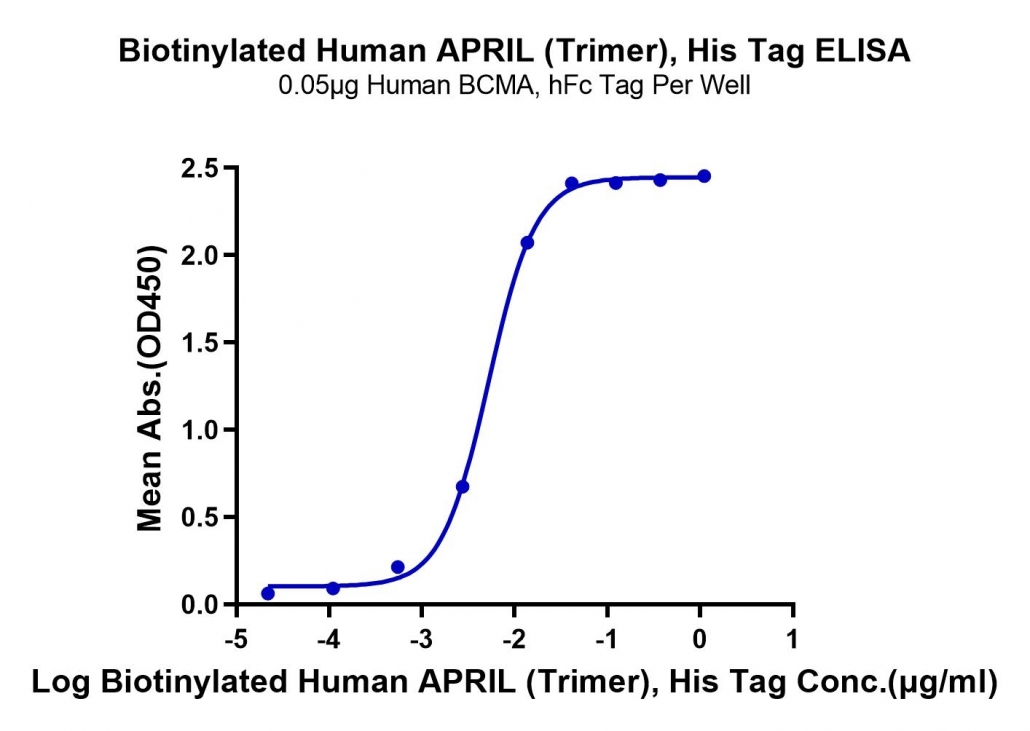 Biotinylated Human APRIL (Trimer), His Tag ELISA
0.05μg Human BCMA, hFc Tag Per Well

Mean Abs.(OD450)

2.5
2.0
1.5
1.0
0.5
0.0

-5 -4 -3 -2 -1 0 1

Log Biotinylated Human APRIL (Trimer), His Tag Conc.(μg/ml)